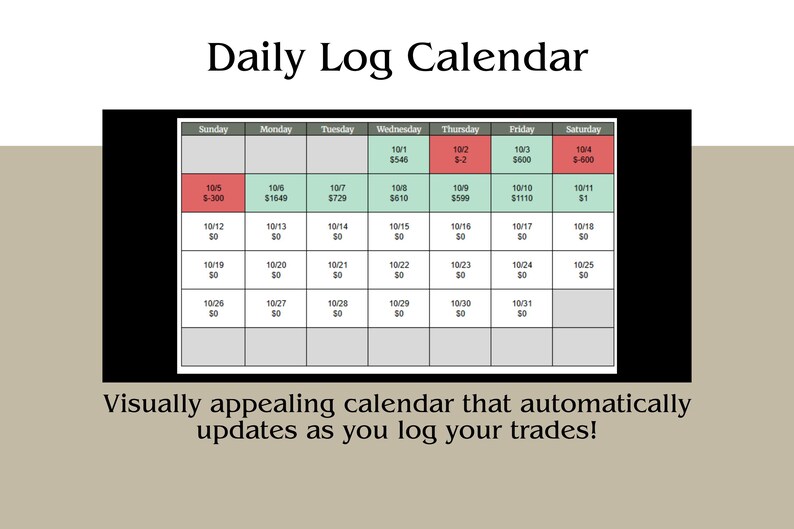 Daily Log Calendar

| Sunday | Monday | Tuesday | Wednesday | Thursday | Friday | Saturday |
|---|---|---|---|---|---|---|
| | | | 10/1 $546 | 10/2 $-2 | 10/3 $600 | 10/4 $-600 |
| 10/5 $-300 | 10/6 $1649 | 10/7 $729 | 10/8 $610 | 10/9 $599 | 10/10 $1110 | 10/11 $1 |
| 10/12 $0 | 10/13 $0 | 10/14 $0 | 10/15 $0 | 10/16 $0 | 10/17 $0 | 10/18 $0 |
| 10/19 $0 | 10/20 $0 | 10/21 $0 | 10/22 $0 | 10/23 $0 | 10/24 $0 | 10/25 $0 |
| 10/26 $0 | 10/27 $0 | 10/28 $0 | 10/29 $0 | 10/30 $0 | 10/31 $0 | |
| | | | | | | |

Visually appealing calendar that automatically updates as you log your trades!